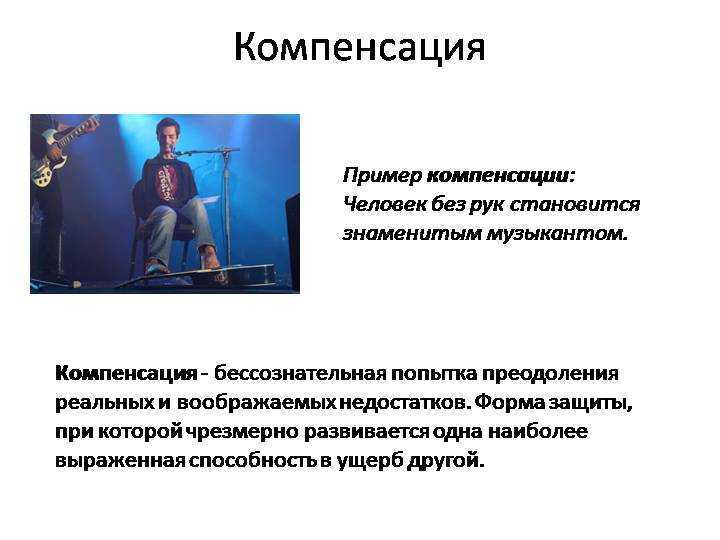 Компенсация

Пример компенсации: Человек без рук становится знаменитым музыкантом.

Компенсация - бессознательная попытка преодоления реальных и воображаемых недостатков. Форма защиты, при которой чрезмерно развивается одна наиболее выраженная способность в ущерб другой.